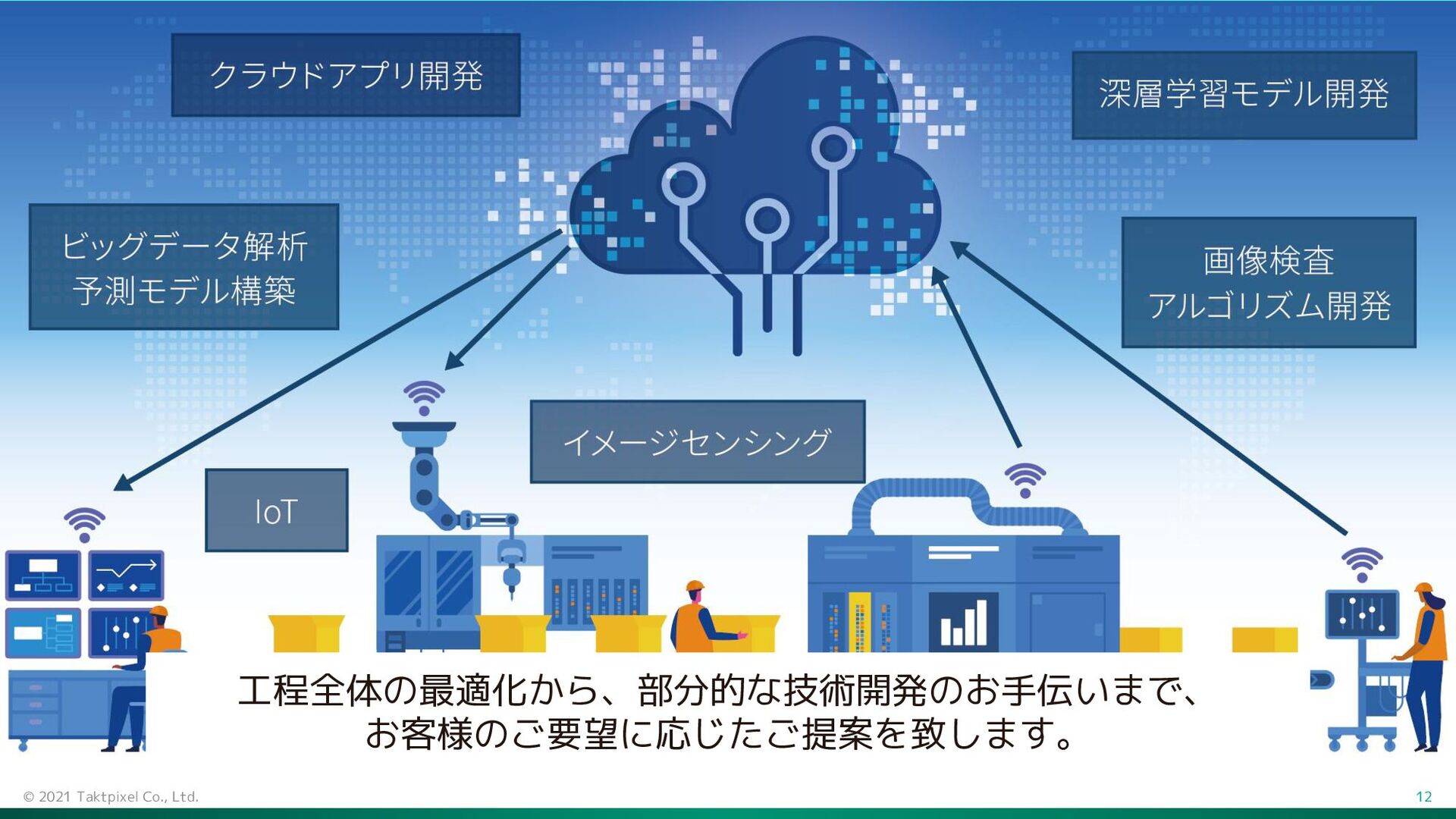 クラウドアプリ開発

深層学習モデル開発

ビッグデータ解析
予測モデル構築

画像検査
アルゴリズム開発

イメージセンシング

IoT

工程全体の最適化から、部分的な技術開発のお手伝いまで、
お客様のご要望に応じたご提案を致します。

© 2021 Taktpixel Co., Ltd.

12